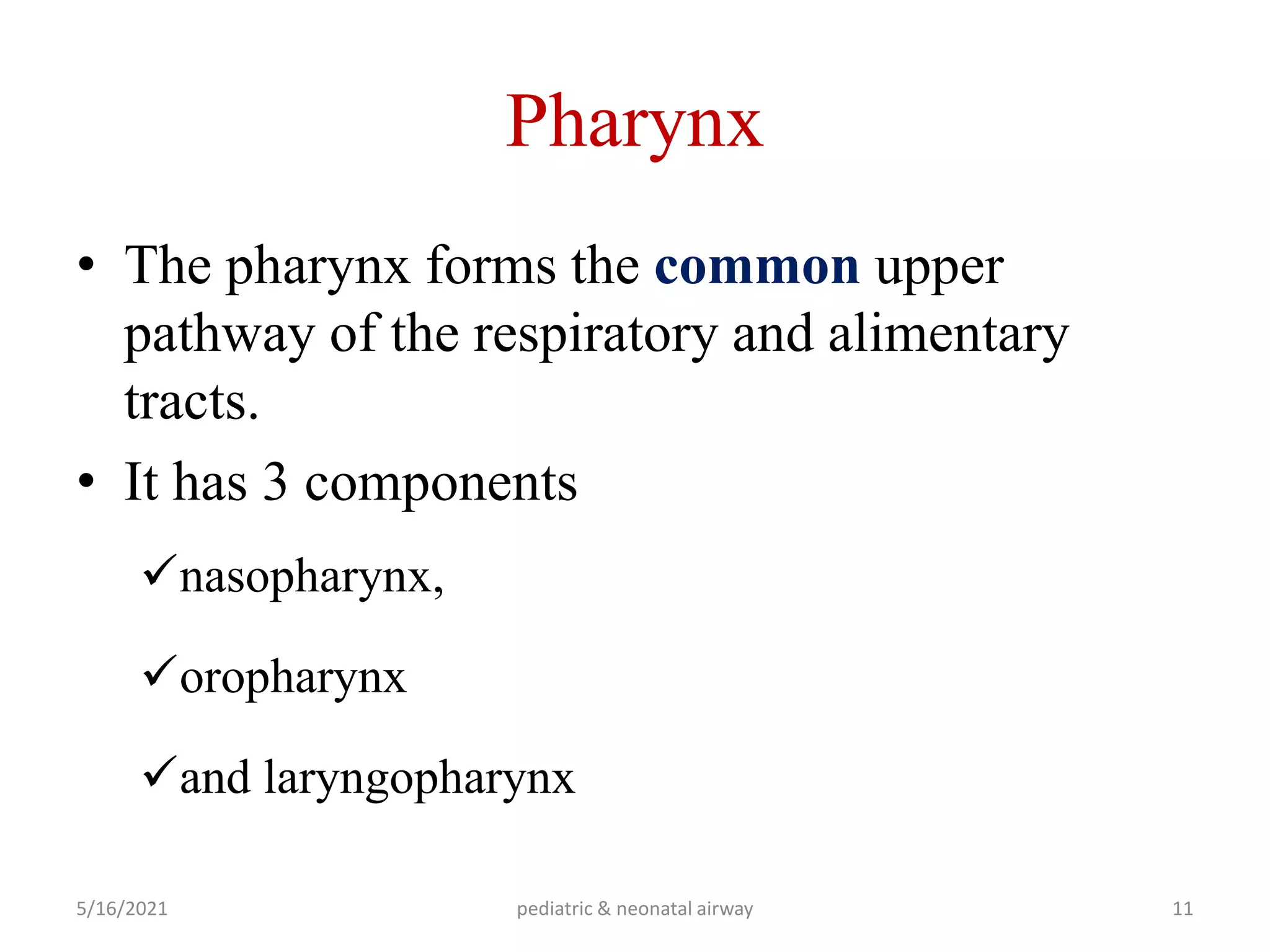 Pharynx

• The pharynx forms the common upper pathway of the respiratory and alimentary tracts.

• It has 3 components

✓nasopharynx,

✓oropharynx

✓and laryngopharynx

5/16/2021

pediatric & neonatal airway

11